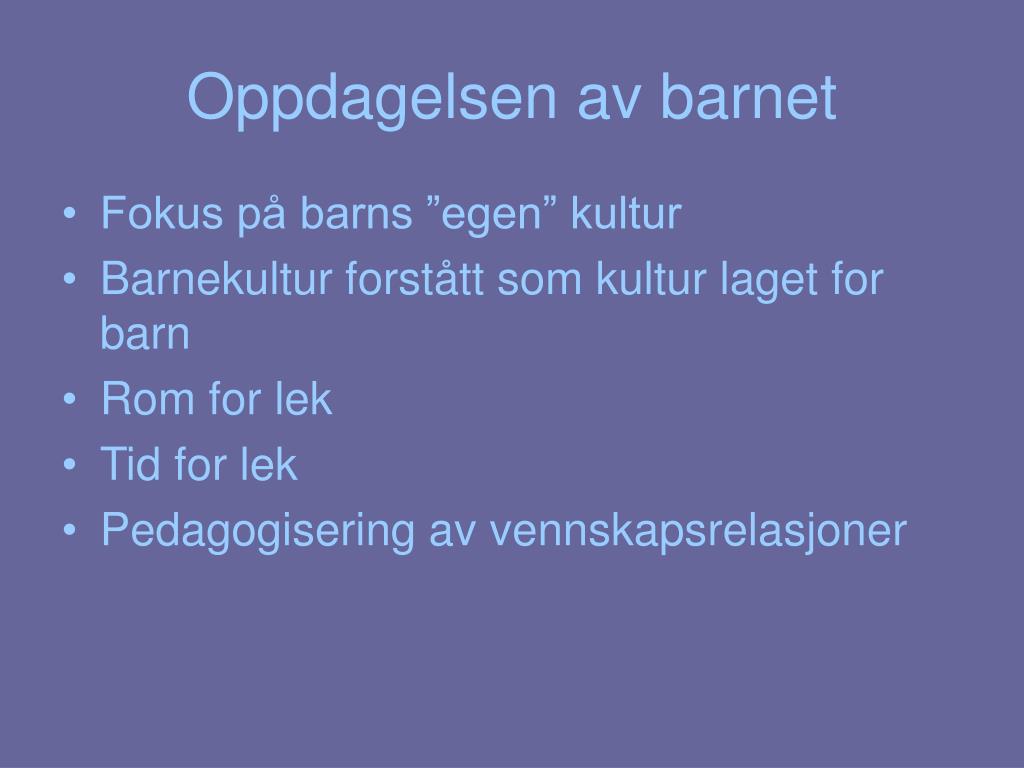 Oppdagelsen av barnet

• Fokus på barns ”egen” kultur
• Barnekultur forstått som kultur laget for barn
• Rom for lek
• Tid for lek
• Pedagogisering av vennskapsrelasjoner